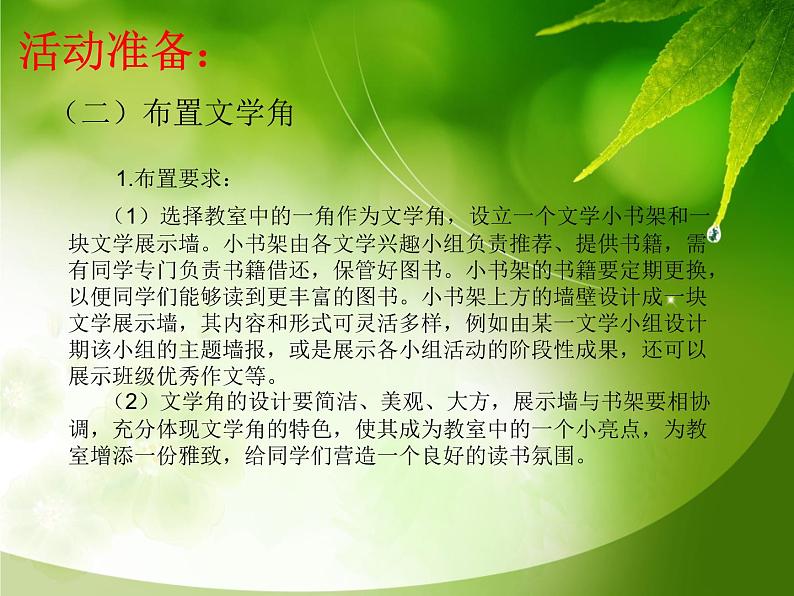 活动准备：

（二）布置文学角

1.布置要求：

（1）选择教室中的一角作为文学角，设立一个文学小书架和一块文学展示墙。小书架由各文学兴趣小组负责推荐、提供书籍，需有同学专门负责书籍借还，保管好图书。小书架的书籍要定期更换，以便同学们能够读到更丰富的图书。小书架上方的墙壁设计成一块文学展示墙，其内容和形式可灵活多样，例如由某一文学小组设计期该小组的主题墙报，或是展示各小组活动的阶段性成果，还可以展示班级优秀作文等。

（2）文学角的设计要简洁、美观、大方，展示墙与书架要相协调，充分体现文学角的特色，使其成为教室中的一个小亮点，为教室增添一份雅致，给同学们营造一个良好的读书氛围。